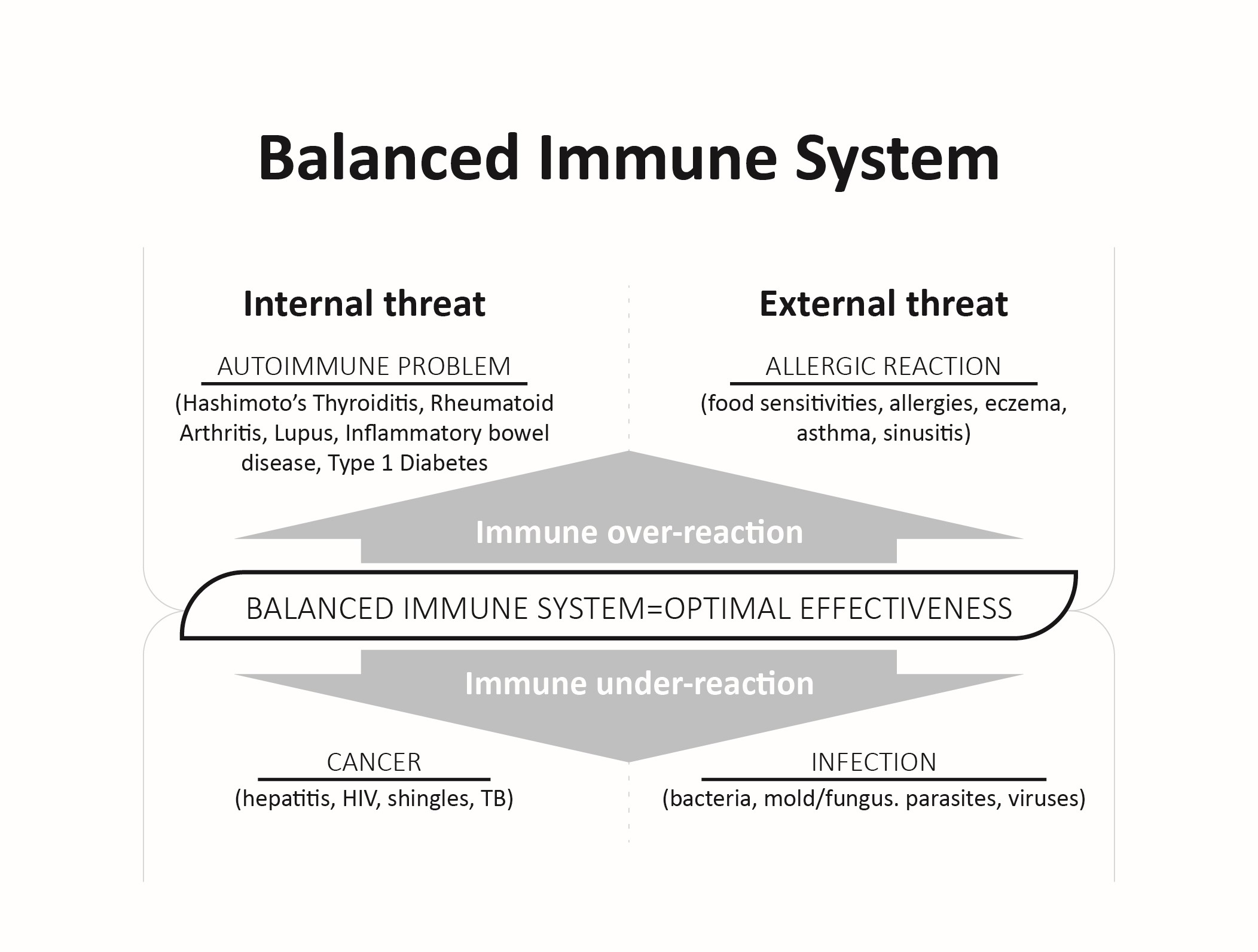 Balanced Immune System

Internal threat

AUTOIMMUNE PROBLEM

(Hashimoto's Thyroiditis, Rheumatoid Arthritis, Lupus, Inflammatory bowel disease, Type 1 Diabetes

External threat

ALLERGIC REACTION

(food sensitivities, allergies, eczema, asthma, sinusitis)

Immune over-reaction

BALANCED IMMUNE SYSTEM=OPTIMAL EFFECTIVENESS

Immune under-reaction

CANCER

(hepatitis, HIV, shingles, TB)

INFECTION

(bacteria, mold/fungus. parasites, viruses)